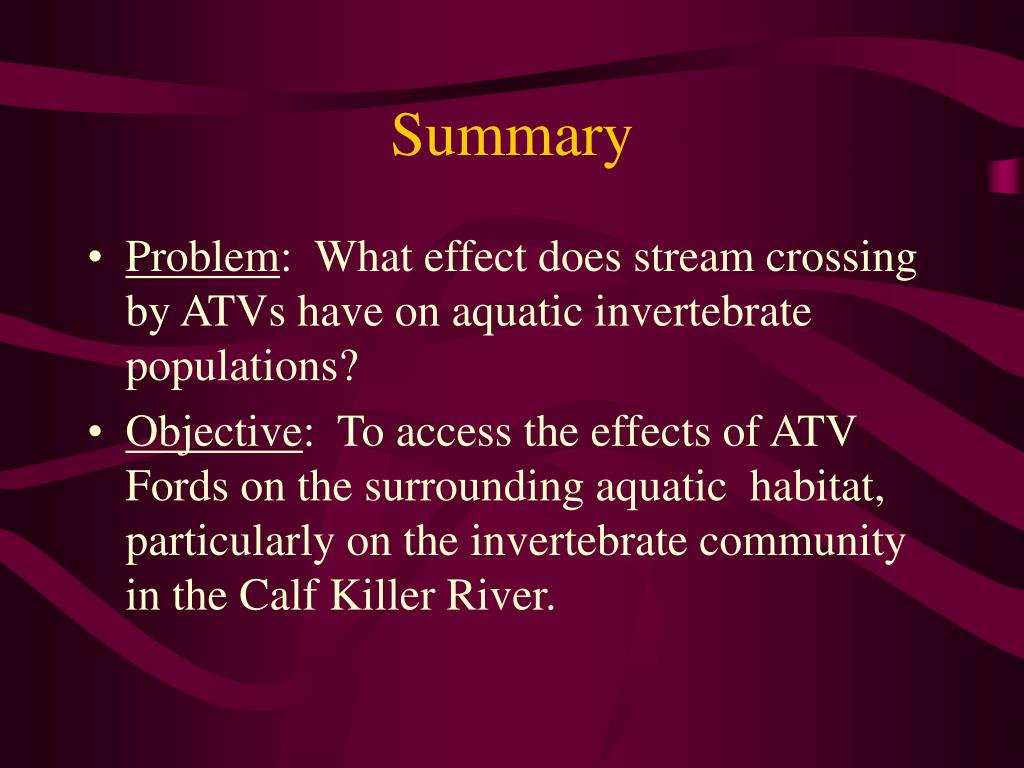 Summary

• Problem: What effect does stream crossing by ATVs have on aquatic invertebrate populations?

• Objective: To access the effects of ATV Fords on the surrounding aquatic habitat, particularly on the invertebrate community in the Calf Killer River.